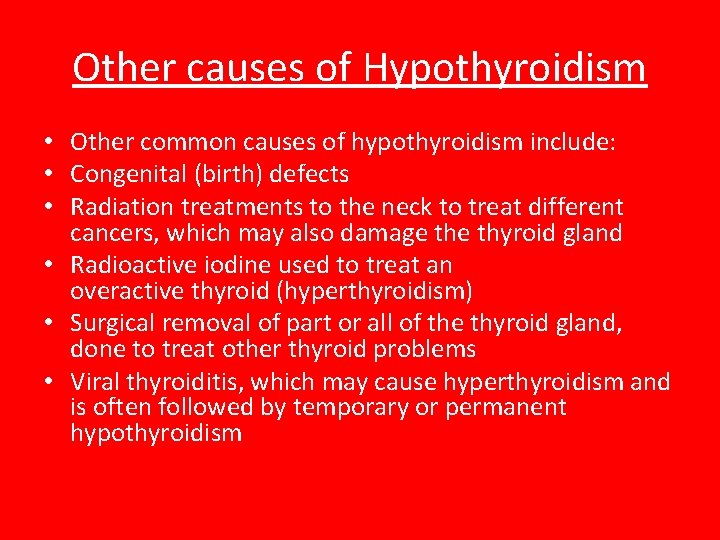 Other causes of Hypothyroidism

• Other common causes of hypothyroidism include:
• Congenital (birth) defects
• Radiation treatments to the neck to treat different cancers, which may also damage the thyroid gland
• Radioactive iodine used to treat an overactive thyroid (hyperthyroidism)
• Surgical removal of part or all of the thyroid gland, done to treat other thyroid problems
• Viral thyroiditis, which may cause hyperthyroidism and is often followed by temporary or permanent hypothyroidism